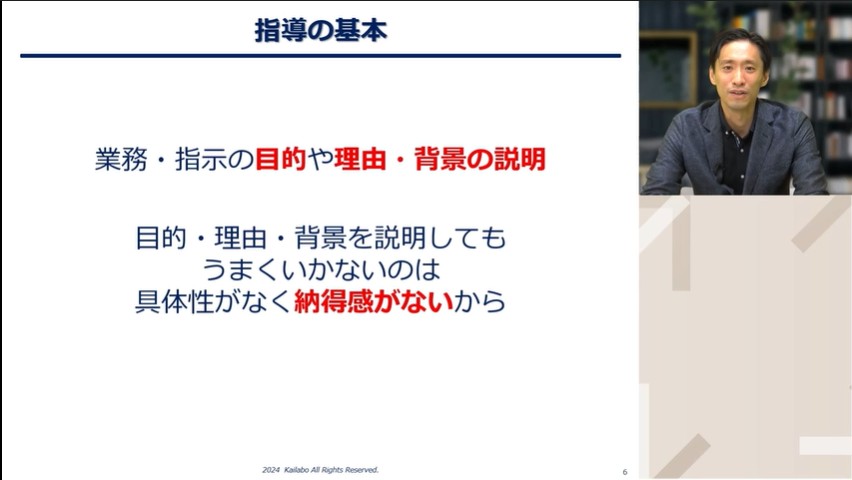 指導の基本

業務・指示の目的や理由・背景の説明

目的・理由・背景を説明しても
うまくいかないのは
具体性がなく納得感がないから

2024 Kailabo All Rights Reserved.

6